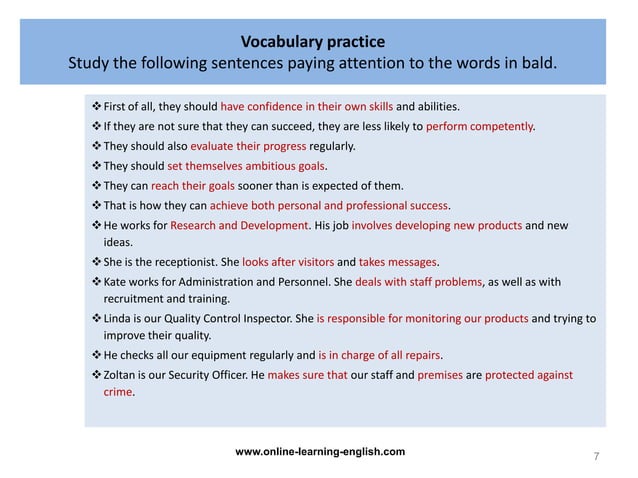 Vocabulary practice
Study the following sentences paying attention to the words in bald.

❖ First of all, they should have confidence in their own skills and abilities.
❖ If they are not sure that they can succeed, they are less likely to perform competently.
❖ They should also evaluate their progress regularly.
❖ They should set themselves ambitious goals.
❖ They can reach their goals sooner than is expected of them.
❖ That is how they can achieve both personal and professional success.
❖ He works for Research and Development. His job involves developing new products and new ideas.
❖ She is the receptionist. She looks after visitors and takes messages.
❖ Kate works for Administration and Personnel. She deals with staff problems, as well as with recruitment and training.
❖ Linda is our Quality Control Inspector. She is responsible for monitoring our products and trying to improve their quality.
❖ He checks all our equipment regularly and is in charge of all repairs.
❖ Zoltan is our Security Officer. He makes sure that our staff and premises are protected against crime.

www.online-learning-english.com

7